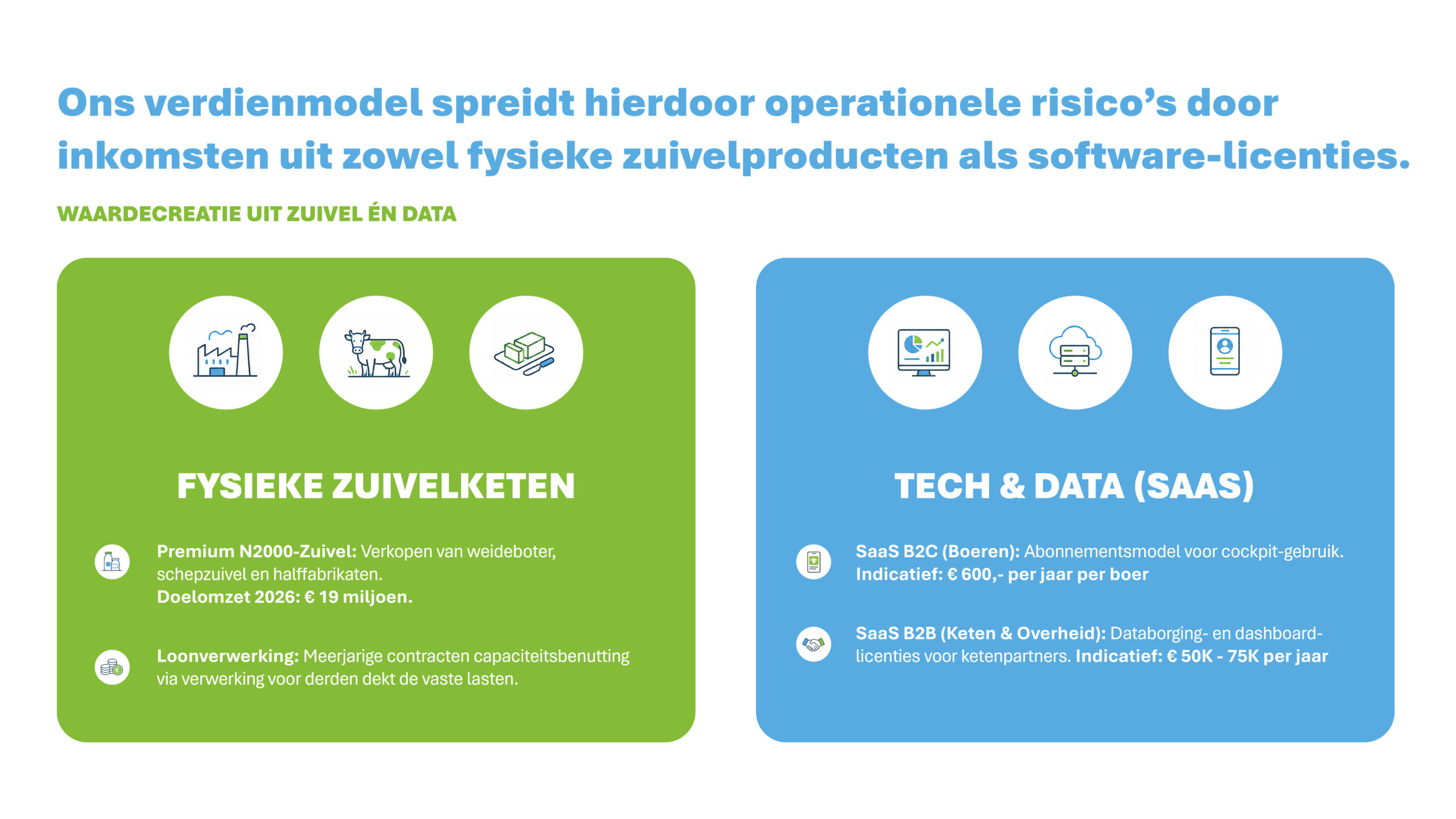 Ons verdienmodel spreidt hierdoor operationele risico's door inkomsten uit zowel fysieke zuivelproducten als software-licenties.

WAARDECREATIE UIT ZUIVEL ÉN DATA

FYSIEKE ZUIVELKETEN

Premium N2000-Zuivel: Verkopen van weideboter, schepzuivel en halffabrikaten.
Doelomzet 2026: € 19 miljoen.

Loonverwerking: Meerjarige contracten capaciteitsbenutting via verwerking voor derden dekt de vaste lasten.

TECH & DATA (SAAS)

SaaS B2C (Boeren): Abonnementsmodel voor cockpit-gebruik.
Indicatief: € 600,- per jaar per boer

SaaS B2B (Keten & Overheid): Databorging- en dashboard-licenties voor ketenpartners. Indicatief: € 50K - 75K per jaar